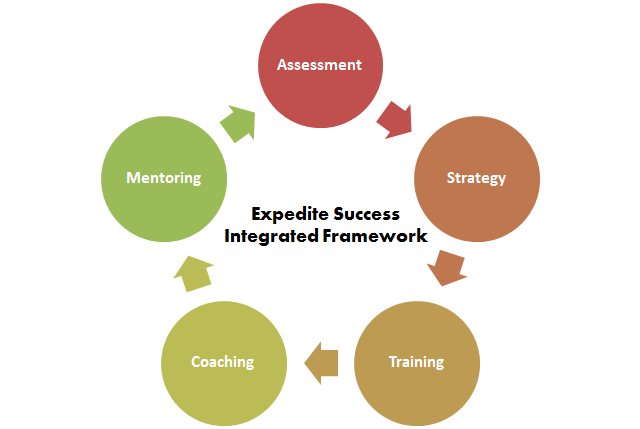 Assessment

Strategy

Training

Coaching

Mentoring

Expedite Success Integrated Framework